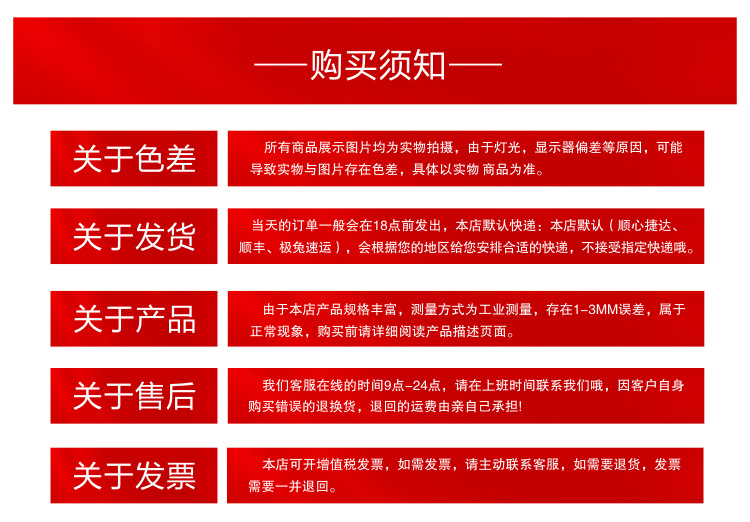 ——购买须知——

关于色差

所有商品展示图片均为实物拍摄，由于灯光，显示器偏差等原因，可能导致实物与图片存在色差，具体以实物 商品为准。

关于发货

当天的订单一般会在18点前发出，本店默认快递：本店默认（顺心捷达、顺丰、极兔速运），会根据您的地区给您安排合适的快递，不接受指定快递哦。

关于产品

由于本店产品规格丰富，测量方式为工业测量，存在1-3MM误差，属于正常现象，购买前请详细阅读产品描述页面。

关于售后

我们客服在线的时间9点-24点，请在上班时间联系我们哦，因客户自身购买错误的退换货，退回的运费由亲自己承担!

关于发票

本店可开增值税发票，如需发票，请主动联系客服，如需要退货，发票需要一并退回。